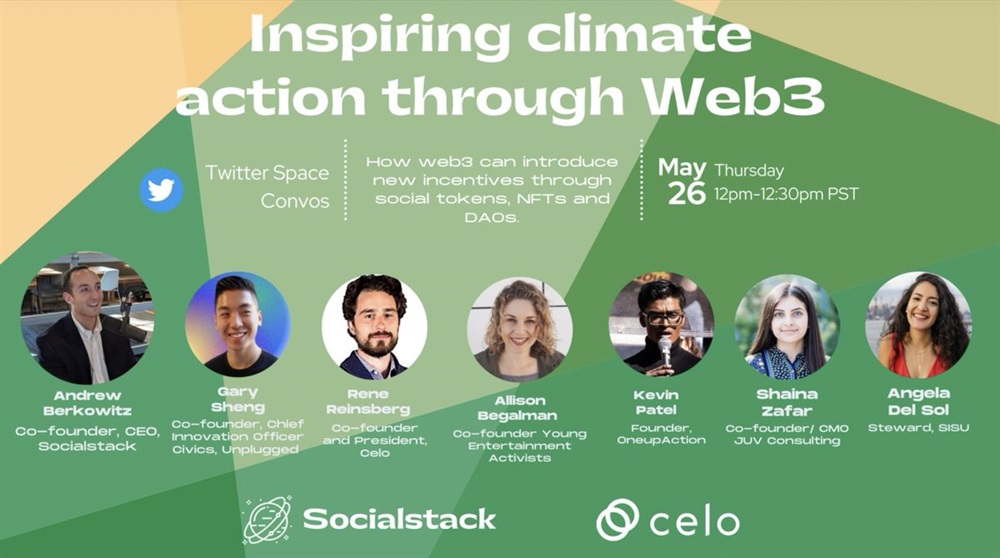 Inspiring climate action through Web3

Twitter Space Convos

How web3 can introduce new incentives through social tokens, NFTs and DAOs.

May 26 Thursday 12pm-12:30pm PST

Andrew Berkowitz
Co-founder, CEO, Socialstack

Gary Sheng
Co-founder, Chief Innovation Officer Civics, Unplugged

Rene Reinsberg
Co-founder and President, Celo

Allison Begalman
Co-founder Young Entertainment Activists

Kevin Patel
Founder, OneupAction

Shaina Zafar
Co-founder/ CMO JUV Consulting

Angela Del Sol
Steward, SISU

Socialstack

celo